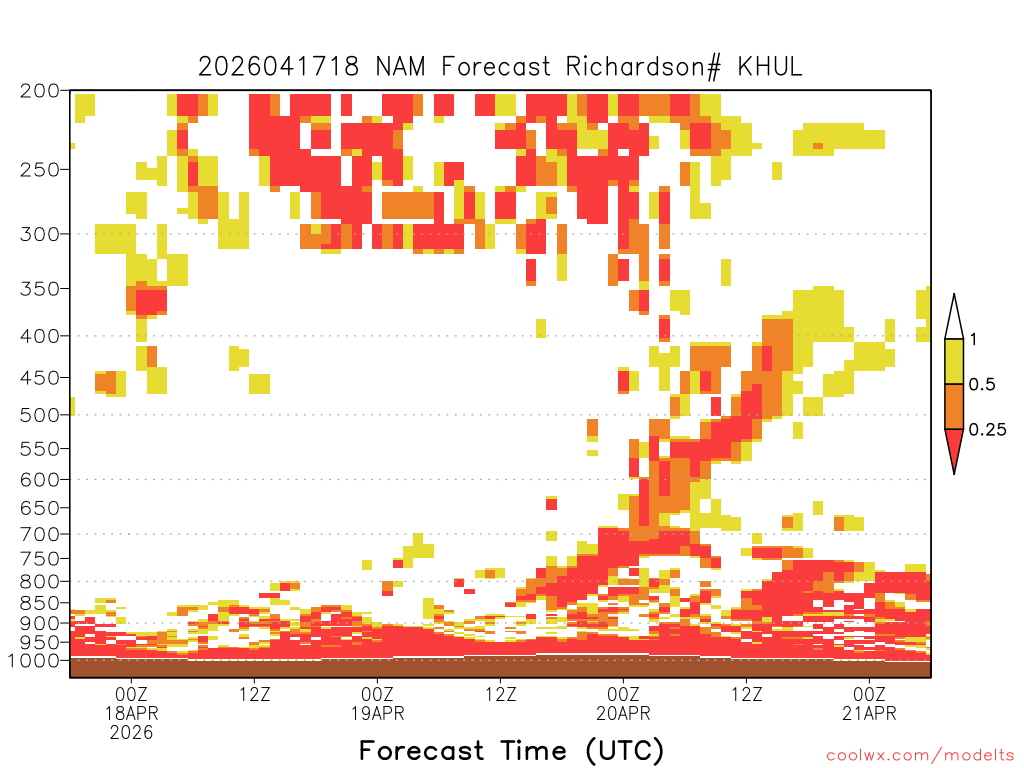 2026041718 NAM Forecast Richardson# KHUL

200
250
300
350
400
450
500
550
600
650
700
750
800
850
900
950
1000

1
0.5
0.25

00Z
18APR
2026

12Z

00Z
19APR

12Z

00Z
20APR

12Z

00Z
21APR

Forecast Time (UTC)

coolwx.com/modelts